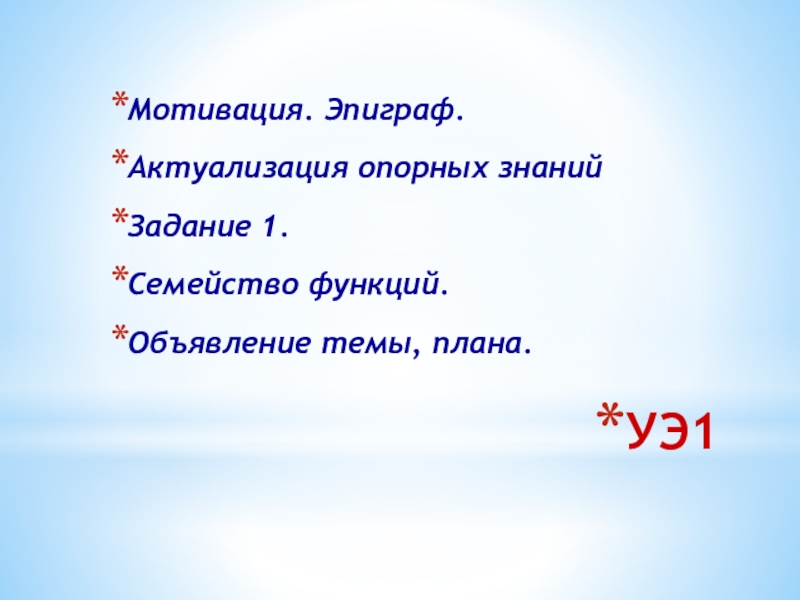 *Мотивация. Эпиграф.

*Актуализация опорных знаний

*Задание 1.

*Семейство функций.

*Объявление темы, плана.

*УЭ1